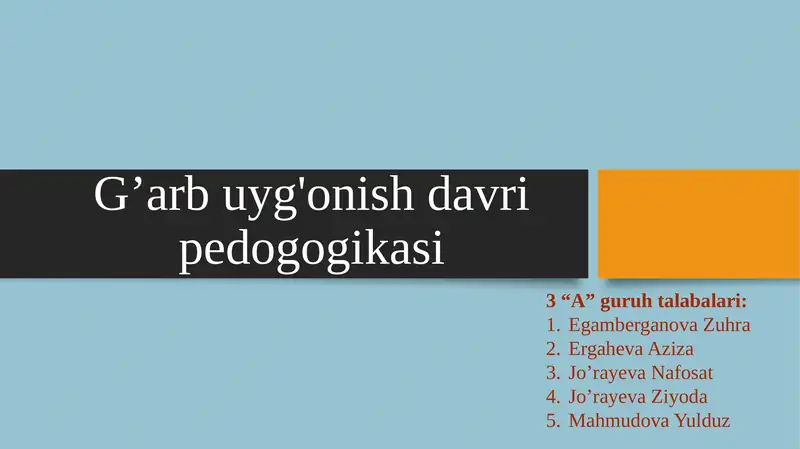 G’arb uyg'onish davri pedogogikasi

3 “A” guruh talabalari:
1. Egamberganova Zuhra
2. Ergaheva Aziza
3. Jo’rayeva Nafosat
4. Jo’rayeva Ziyoda
5. Mahmudova Yulduz